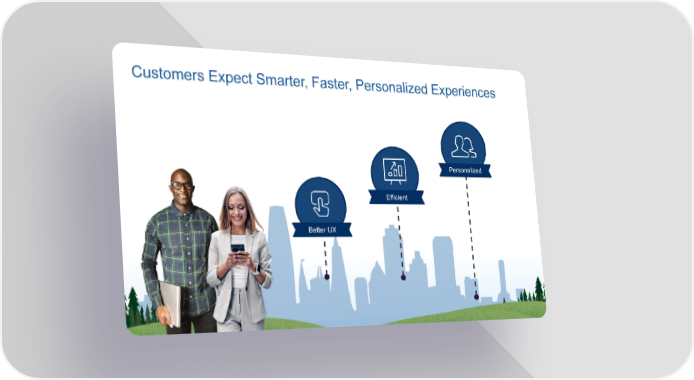 Customers Expect Smarter, Faster, Personalized Experiences

Better UX

Efficient

Personalized